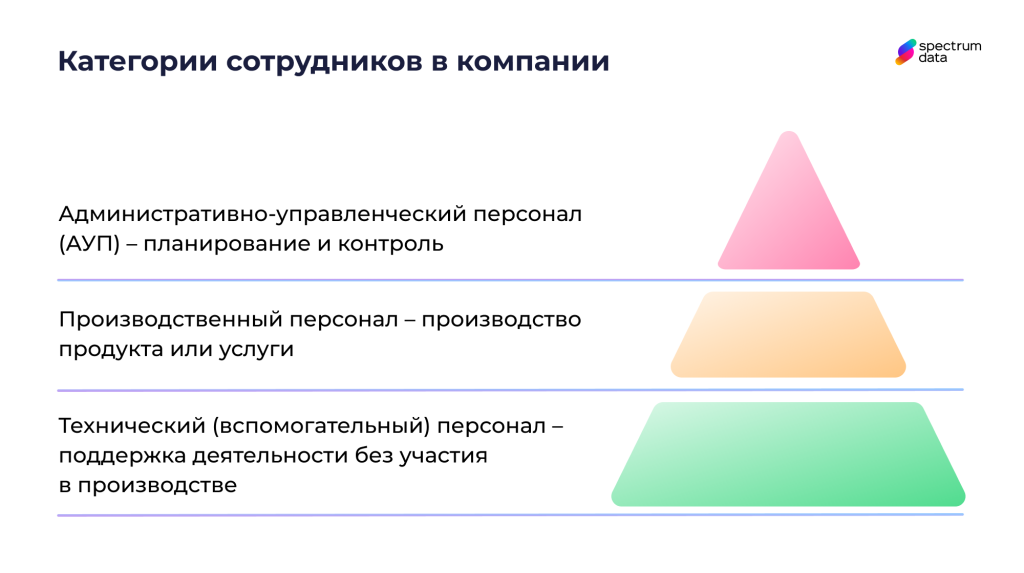 Категории сотрудников в компании

spectrum data

Административно-управленческий персонал (АУП) – планирование и контроль

Производственный персонал – производство продукта или услуги

Технический (вспомогательный) персонал – поддержка деятельности без участия в производстве